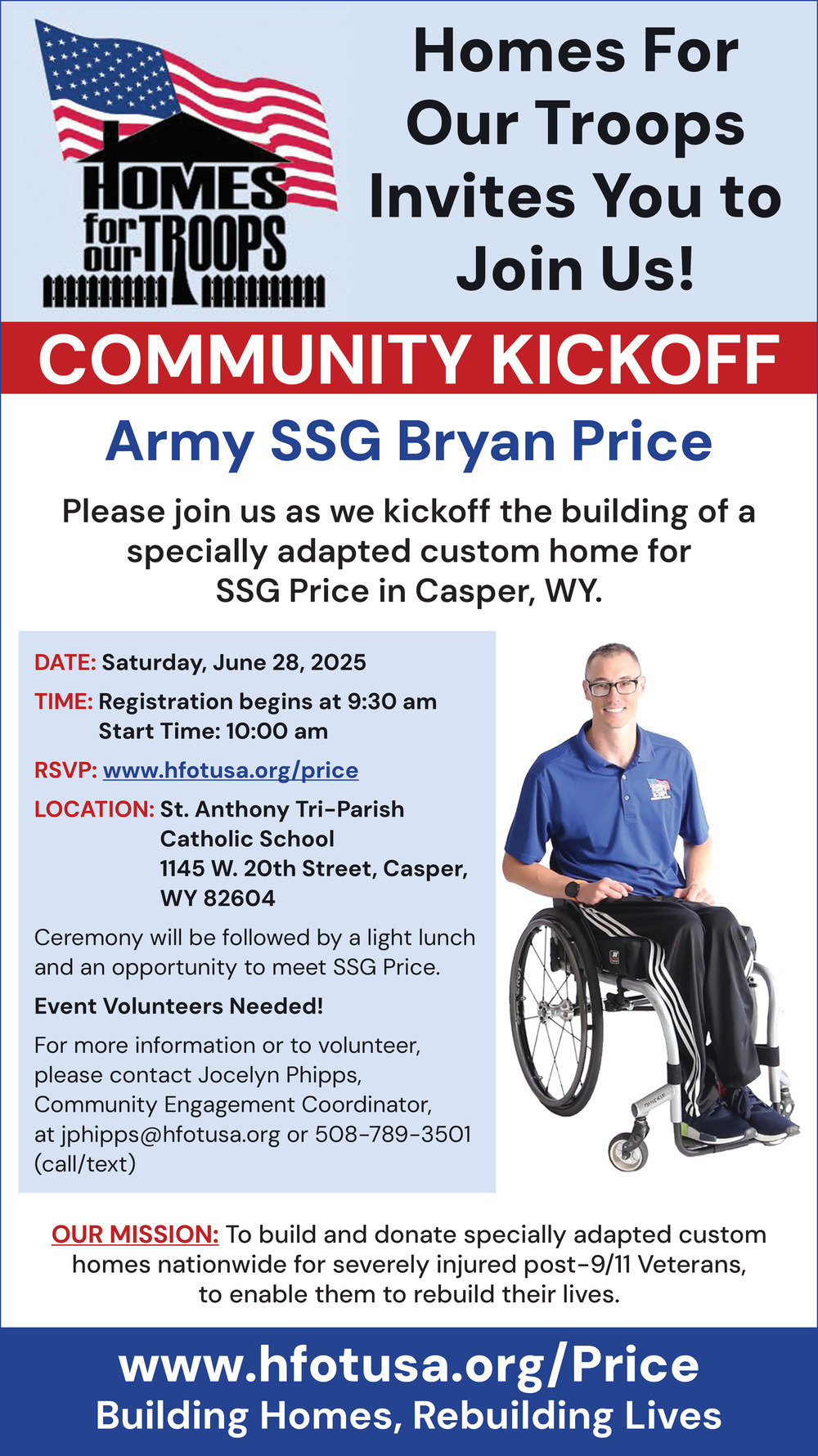 HOMES for our TROOPS

Homes For Our Troops Invites You to Join Us!

COMMUNITY KICKOFF

Army SSG Bryan Price

Please join us as we kickoff the building of a specially adapted custom home for SSG Price in Casper, WY.

DATE: Saturday, June 28, 2025

TIME: Registration begins at 9:30 am
Start Time: 10:00 am

RSVP: www.hfotusa.org/price

LOCATION: St. Anthony Tri-Parish Catholic School
1145 W. 20th Street, Casper, WY 82604

Ceremony will be followed by a light lunch and an opportunity to meet SSG Price.

Event Volunteers Needed!

For more information or to volunteer, please contact Jocelyn Phipps, Community Engagement Coordinator, at jphipps@hfotusa.org or 508-789-3501 (call/text)

OUR MISSION: To build and donate specially adapted custom homes nationwide for severely injured post-9/11 Veterans, to enable them to rebuild their lives.

www.hfotusa.org/Price
Building Homes, Rebuilding Lives